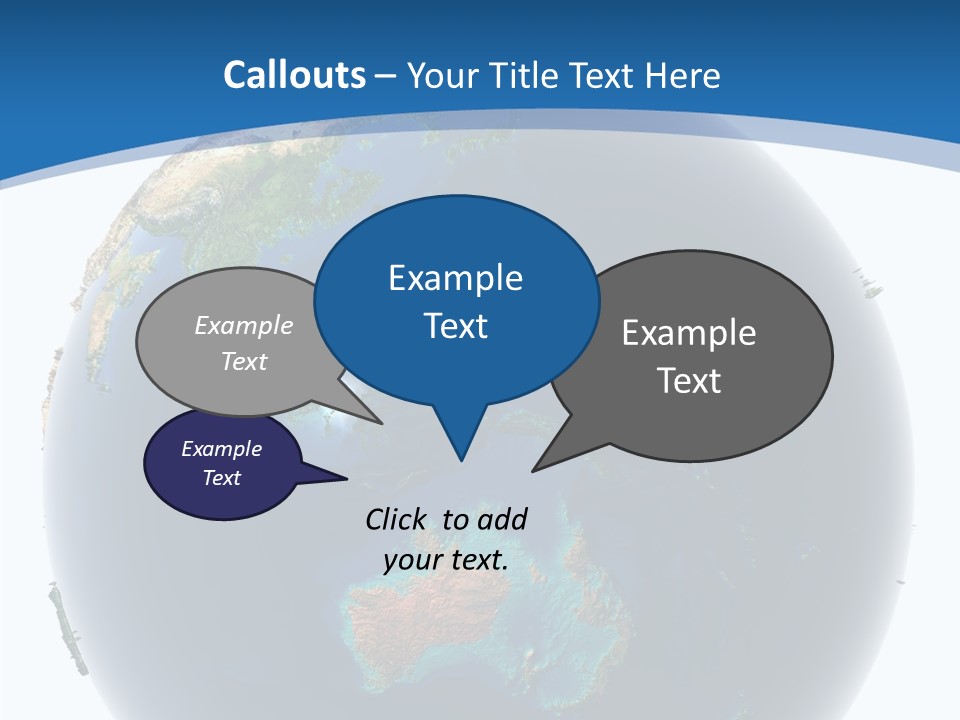 Callouts – Your Title Text Here

Example Text

Example Text

Example Text

Example Text

Click to add your text.